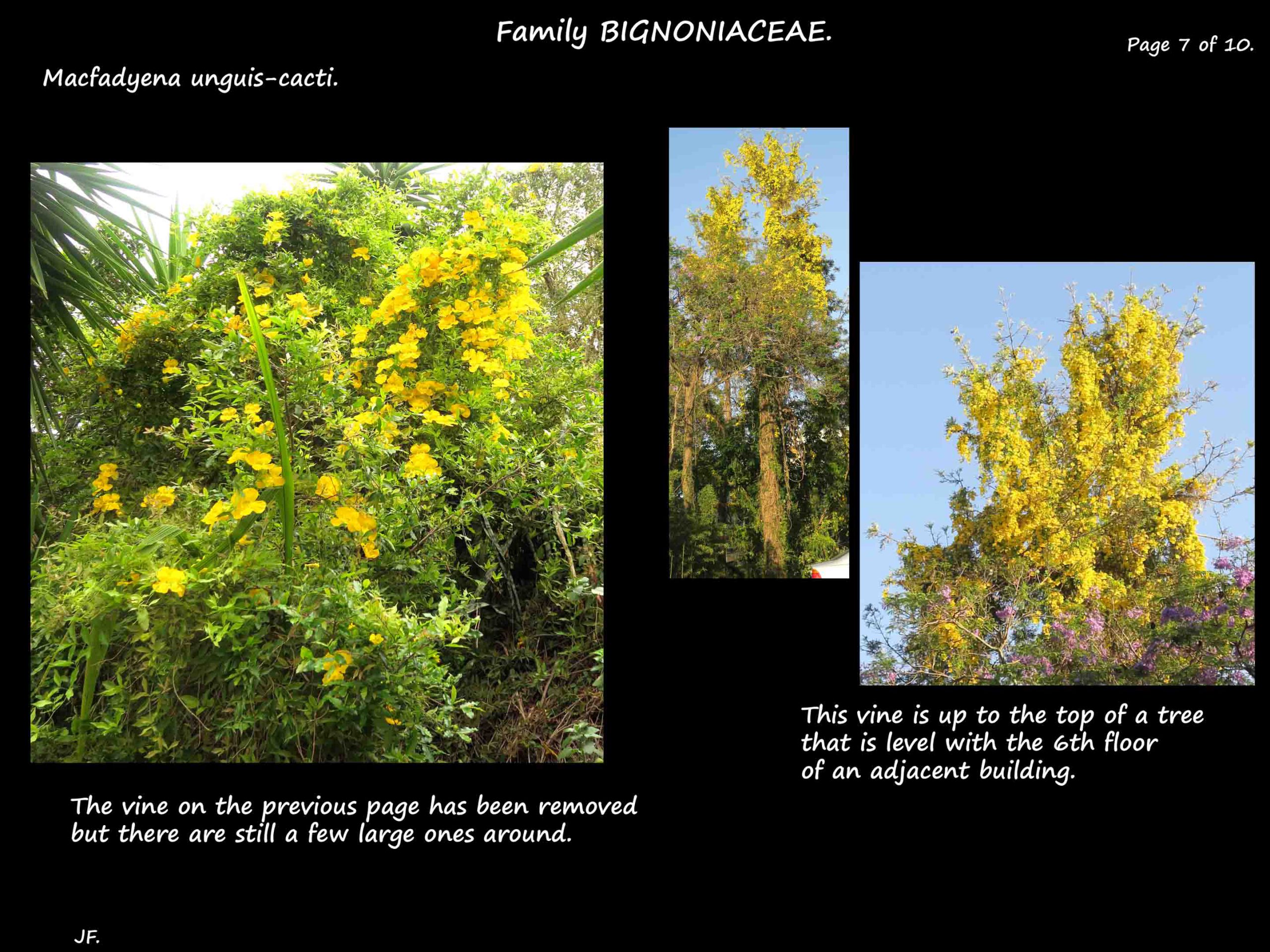 Family BIGNONIACEAE.

Page 7 of 10.

Macfadyena unguis-cacti.

This vine is up to the top of a tree that is level with the 6th floor of an adjacent building.

The vine on the previous page has been removed but there are still a few large ones around.

JF.